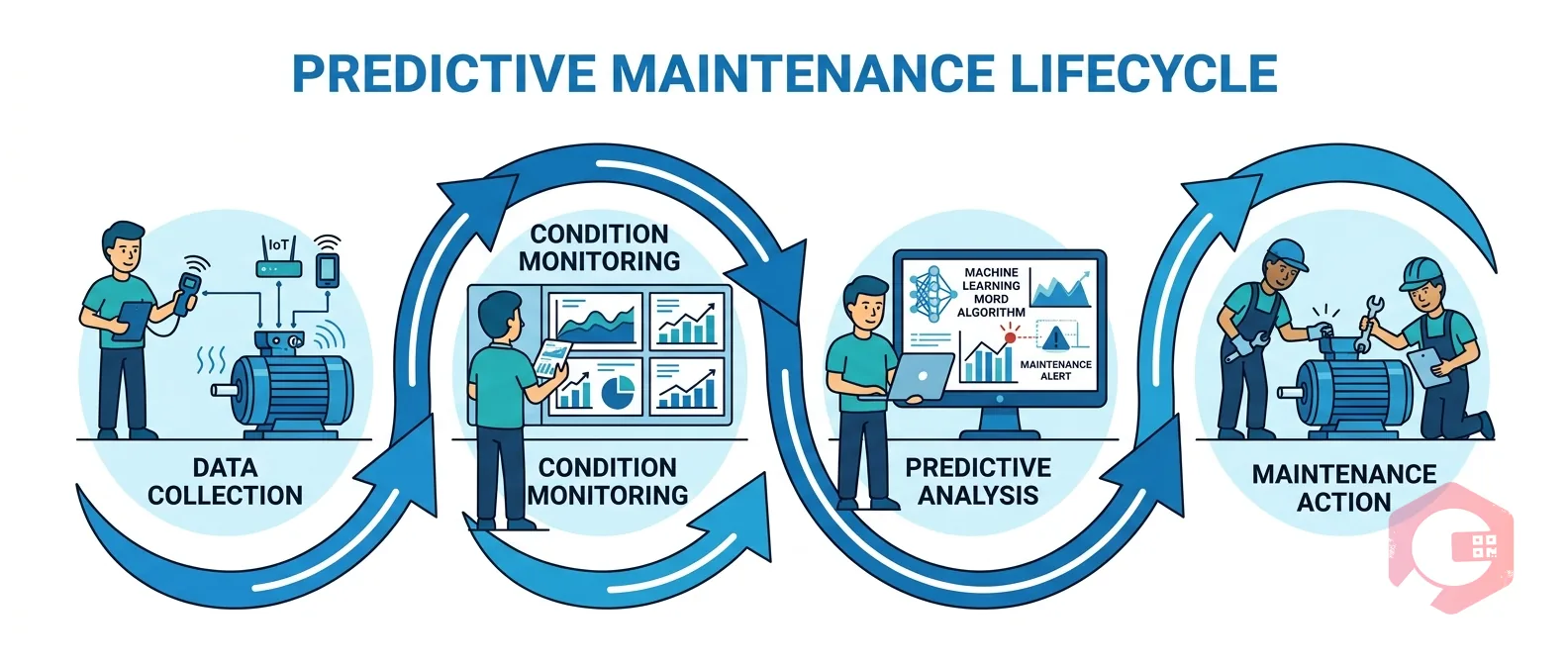 PREDICTIVE MAINTENANCE LIFECYCLE

IoT

DATA COLLECTION

CONDITION MONITORING

CONDITION MONITORING

MACHINE LEARNING MORD ALGORITHM

MAINTENANCE ALERT

PREDICTIVE ANALYSIS

MAINTENANCE ACTION